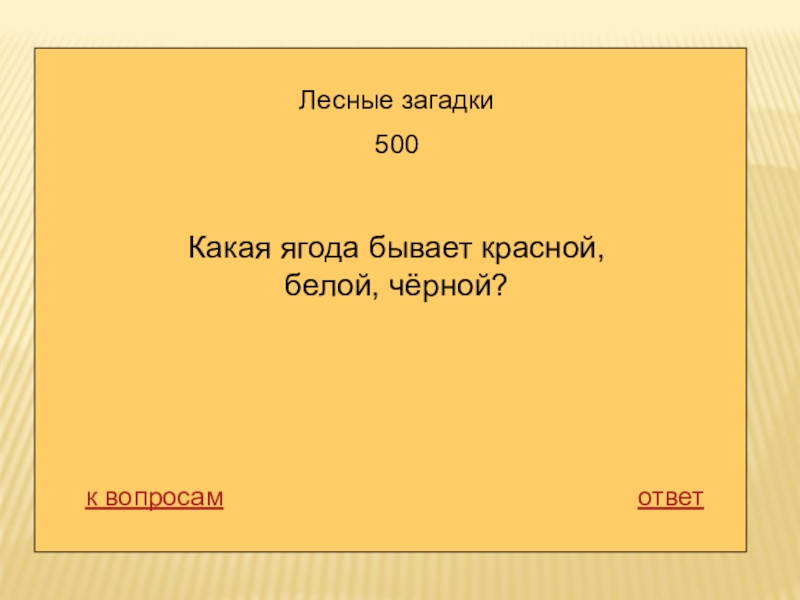 Лесные загадки

500

Какая ягода бывает красной, белой, чёрной?

к вопросам

ответ